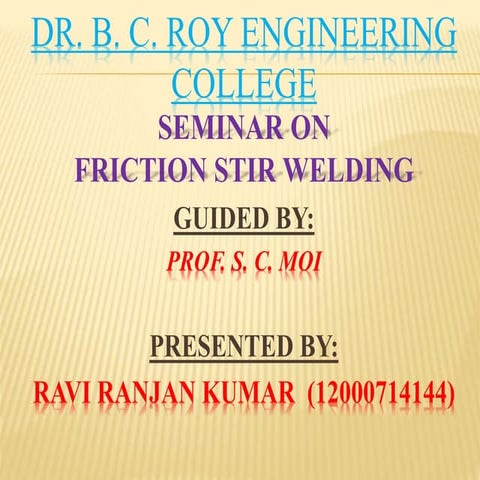 DR. B. C. ROY ENGINEERING COLLEGE

SEMINAR ON
FRICTION STIR WELDING

GUIDED BY:
PROF. S. C. MOI

PRESENTED BY:
RAVI RANJAN KUMAR (12000714144)